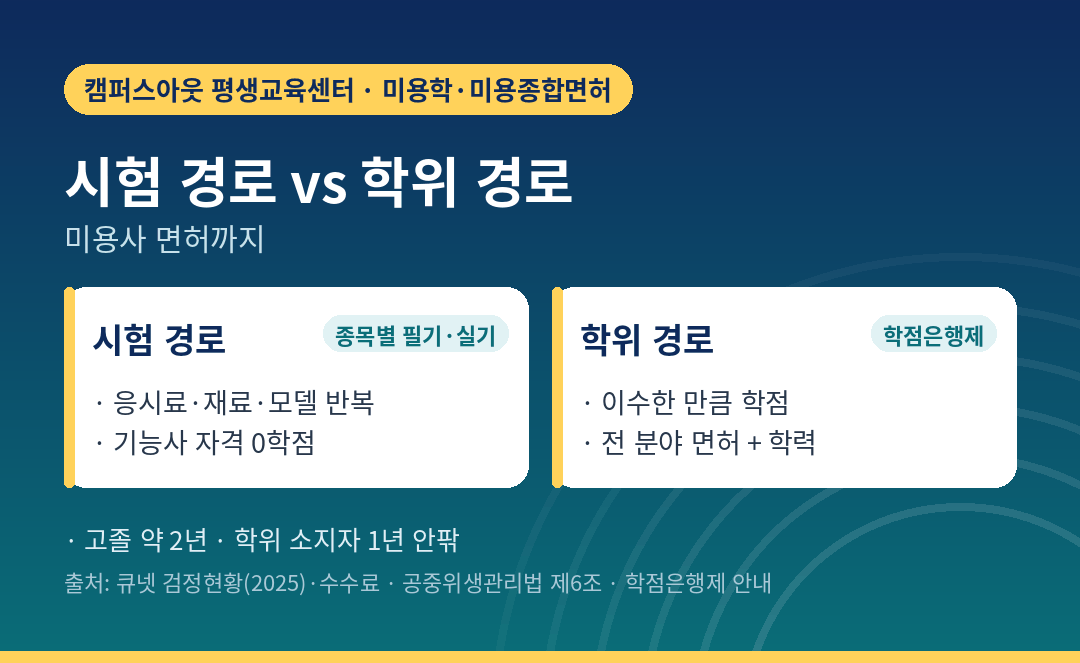 캠퍼스아웃 평생교육센터 · 미용학·미용종합면허

시험 경로 vs 학위 경로

미용사 면허까지

시험 경로

종목별 필기·실기

· 응시료·재료·모델 반복
· 기능사 자격 0학점

학위 경로

학점은행제

· 이수한 만큼 학점
· 전 분야 면허 + 학력

· 고졸 약 2년 · 학위 소지자 1년 안팎

출처: 큐넷 검정현황(2025)·수수료 · 공중위생관리법 제6조 · 학점은행제 안내